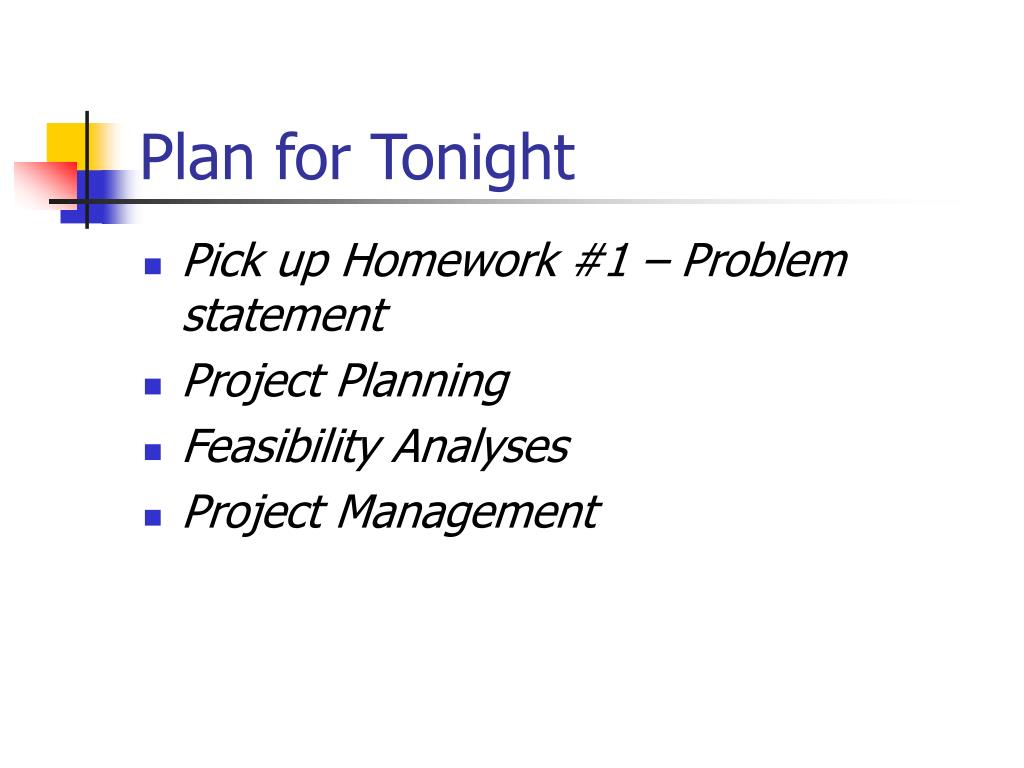 Plan for Tonight

- Pick up Homework #1 – Problem statement
- Project Planning
- Feasibility Analyses
- Project Management